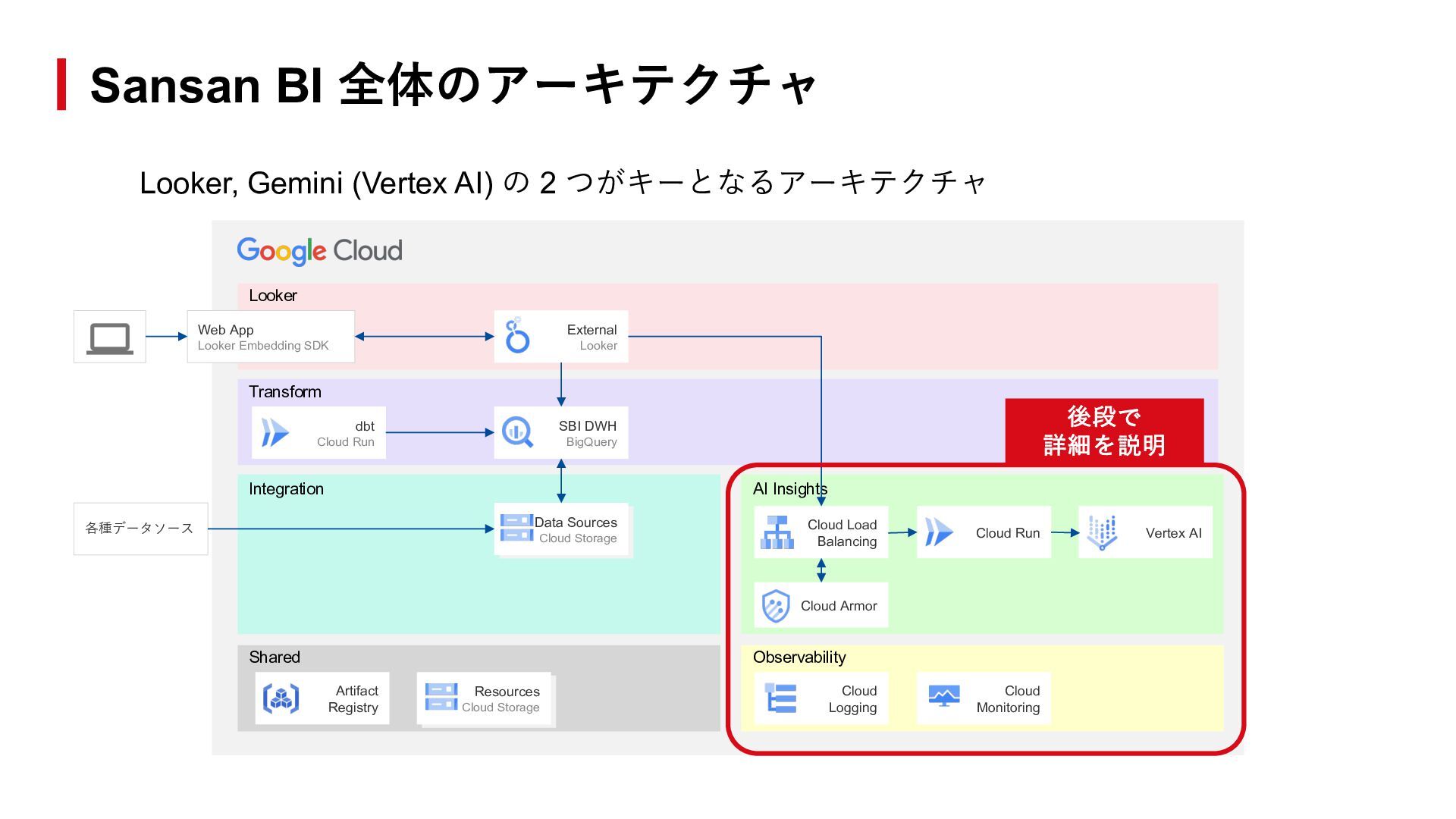 Sansan BI 全体のアーキテクチャ

Looker, Gemini (Vertex AI) の 2 つがキーとなるアーキテクチャ

Google Cloud

Looker

Web App
Looker Embedding SDK

External
Looker

Transform

dbt
Cloud Run

SBI DWH
BigQuery

後段で
詳細を説明

Integration

各種データソース

Data Sources
Cloud Storage

AI Insights

Cloud Load
Balancing

Cloud Run

Vertex AI

Cloud Armor

Shared

Artifact
Registry

Resources
Cloud Storage

Observability

Cloud
Logging

Cloud
Monitoring